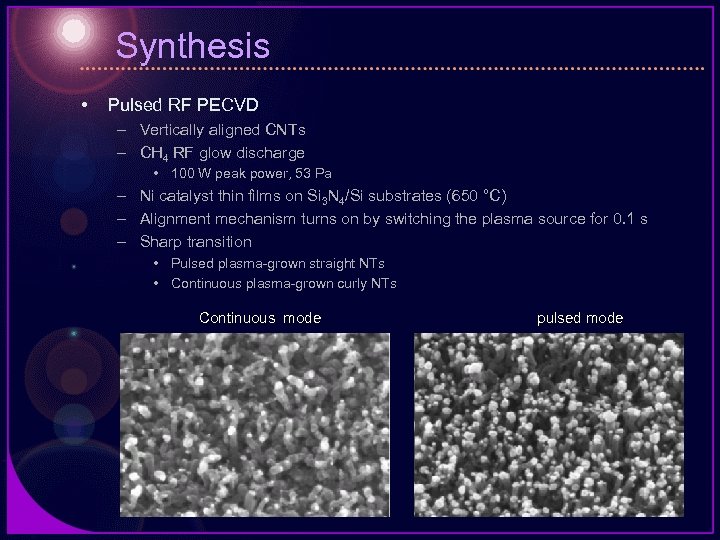 Synthesis

• Pulsed RF PECVD
– Vertically aligned CNTs
– $CH_4$ RF glow discharge
• 100 W peak power, 53 Pa
– Ni catalyst thin films on $Si_3N_4$/Si substrates (650 °C)
– Alignment mechanism turns on by switching the plasma source for 0.1 s
– Sharp transition
• Pulsed plasma-grown straight NTs
• Continuous plasma-grown curly NTs

Continuous mode

pulsed mode